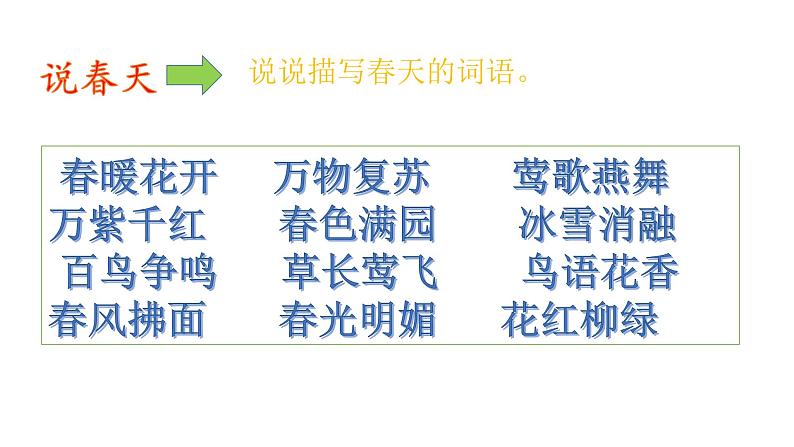 说春天

说说描写春天的词语。

春暖花开 万物复苏 莺歌燕舞
万紫千红 春色满园 冰雪消融
百鸟争鸣 草长莺飞 鸟语花香
春风拂面 春光明媚 花红柳绿